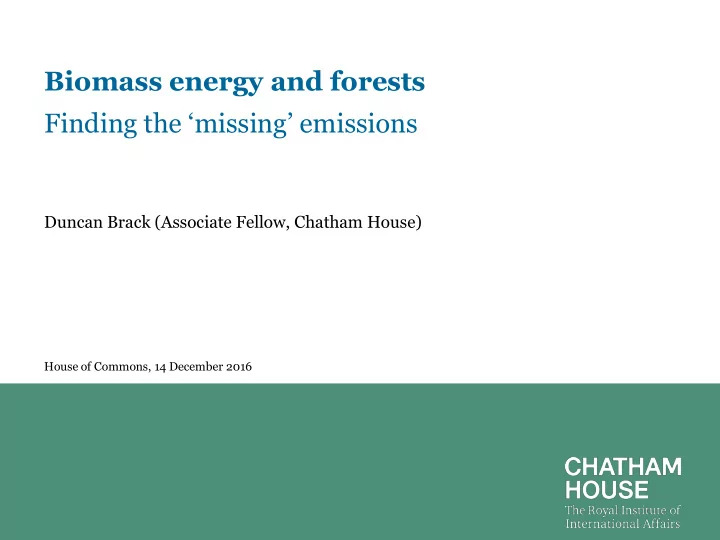 Biomass energy and forests
Finding the ‘missing’ emissions

Duncan Brack (Associate Fellow, Chatham House)

House of Commons, 14 December 2016

CHATHAM HOUSE
The Royal Institute of International Affairs